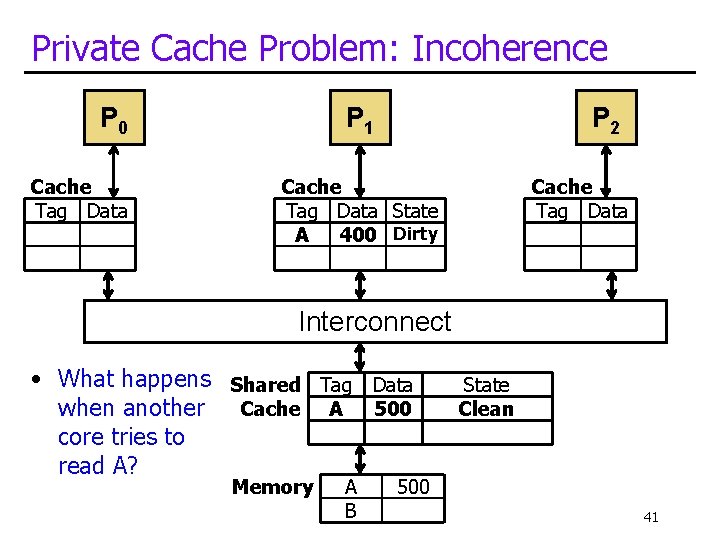 Private Cache Problem: Incoherence

$P_0$

$P_1$

$P_2$

Cache

| Tag | Data |
|---|---|
| | |
| | |

Cache

| Tag | Data | State |
|---|---|---|
| A | 400 | Dirty |
| | | |

Cache

| Tag | Data |
|---|---|
| | |
| | |

Interconnect

• What happens when another core tries to read A?

Shared Cache

| Tag | Data | State |
|---|---|---|
| A | 500 | Clean |
| | | |

Memory

| A | 500 |
|---|---|
| B | |

41